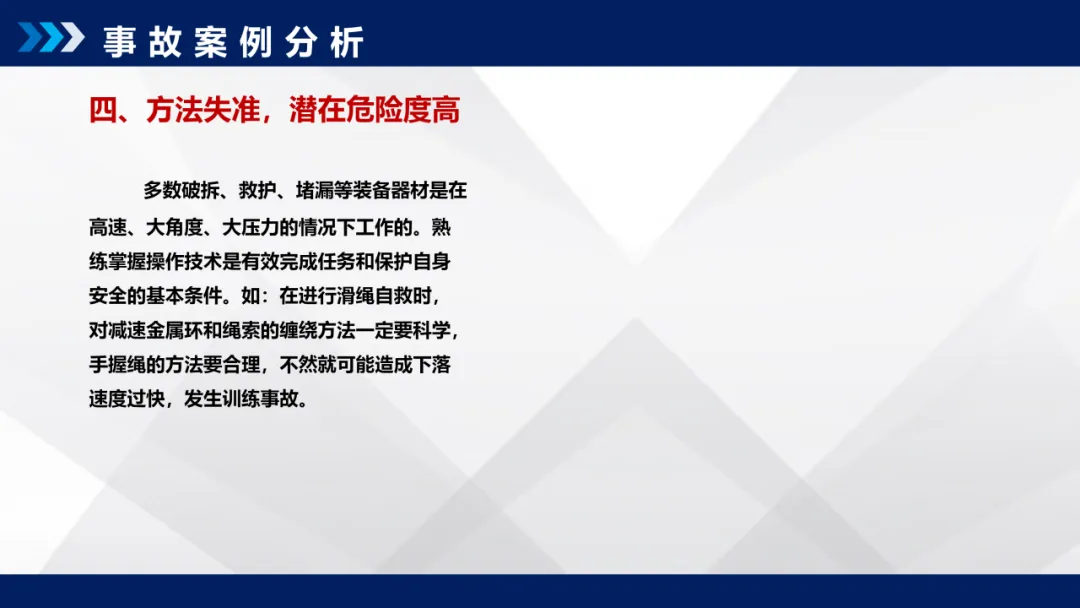 事故案例分析

四、方法失准，潜在危险度高

多数破拆、救护、堵漏等装备器材是在高速、大角度、大压力的情况下工作的。熟练掌握操作技术是有效完成任务和保护自身安全的基本条件。如：在进行滑绳自救时，对减速金属环和绳索的缠绕方法一定要科学，手握绳的方法要合理，不然就可能造成下落速度过快，发生训练事故。